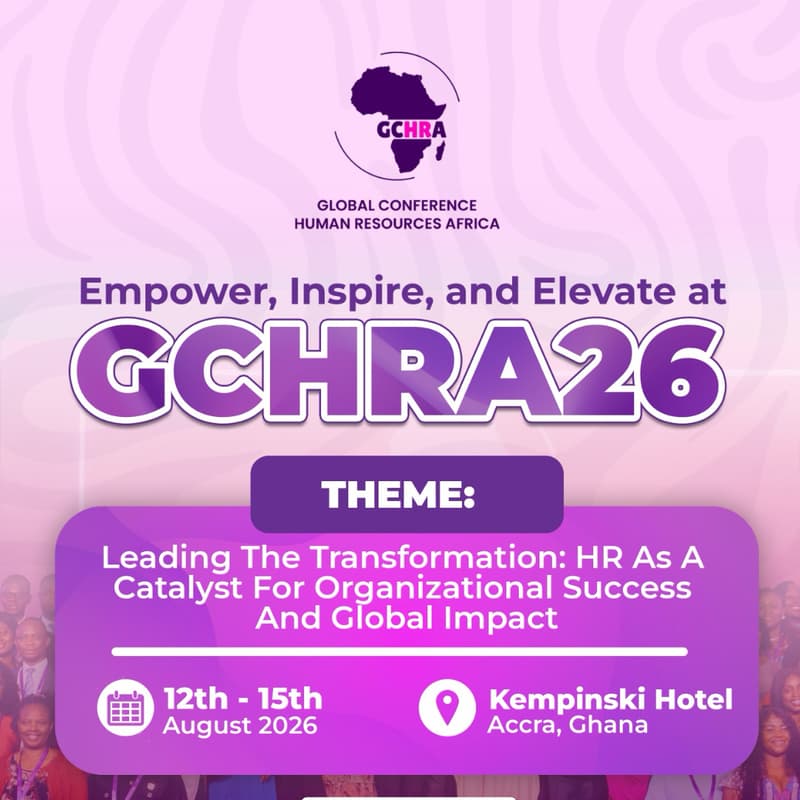 GCHRA

GLOBAL CONFERENCE
HUMAN RESOURCES AFRICA

Empower, Inspire, and Elevate at
GCHRA26

THEME:

Leading The Transformation: HR As A Catalyst For Organizational Success And Global Impact

12th - 15th
August 2026

Kempinski Hotel
Accra, Ghana